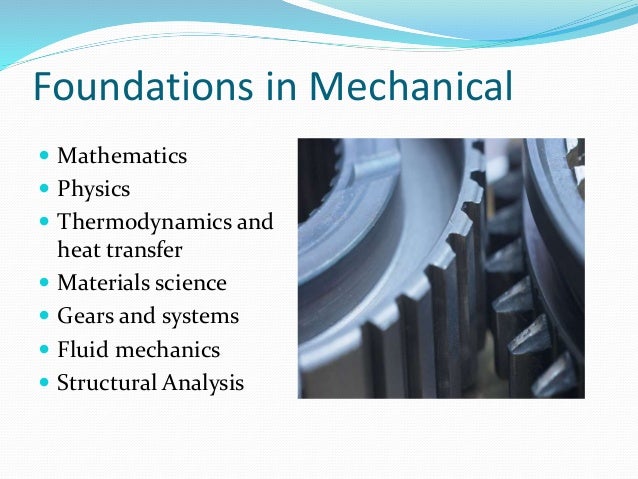 Foundations in Mechanical

- Mathematics
- Physics
- Thermodynamics and heat transfer
- Materials science
- Gears and systems
- Fluid mechanics
- Structural Analysis